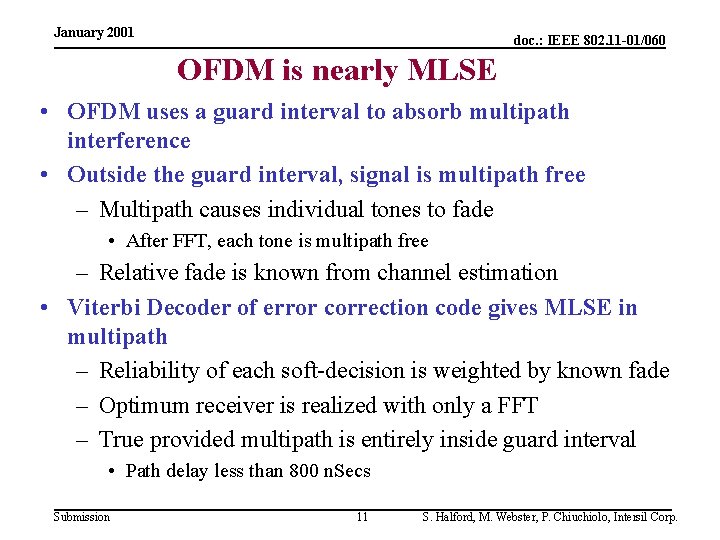 January 2001

doc.: IEEE 802.11-01/060

OFDM is nearly MLSE

• OFDM uses a guard interval to absorb multipath interference
• Outside the guard interval, signal is multipath free
– Multipath causes individual tones to fade
• After FFT, each tone is multipath free
– Relative fade is known from channel estimation
• Viterbi Decoder of error correction code gives MLSE in multipath
– Reliability of each soft-decision is weighted by known fade
– Optimum receiver is realized with only a FFT
– True provided multipath is entirely inside guard interval
• Path delay less than 800 nSecs

Submission

11

S. Halford, M. Webster, P. Chiuchiolo, Intersil Corp.